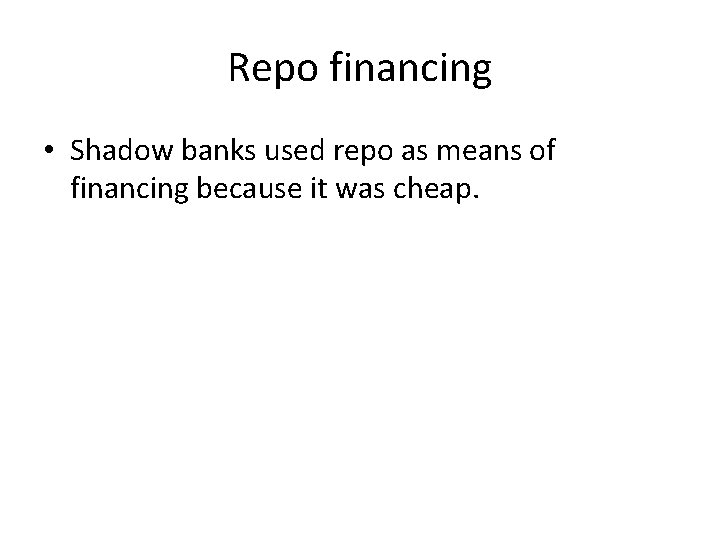 Repo financing

• Shadow banks used repo as means of financing because it was cheap.